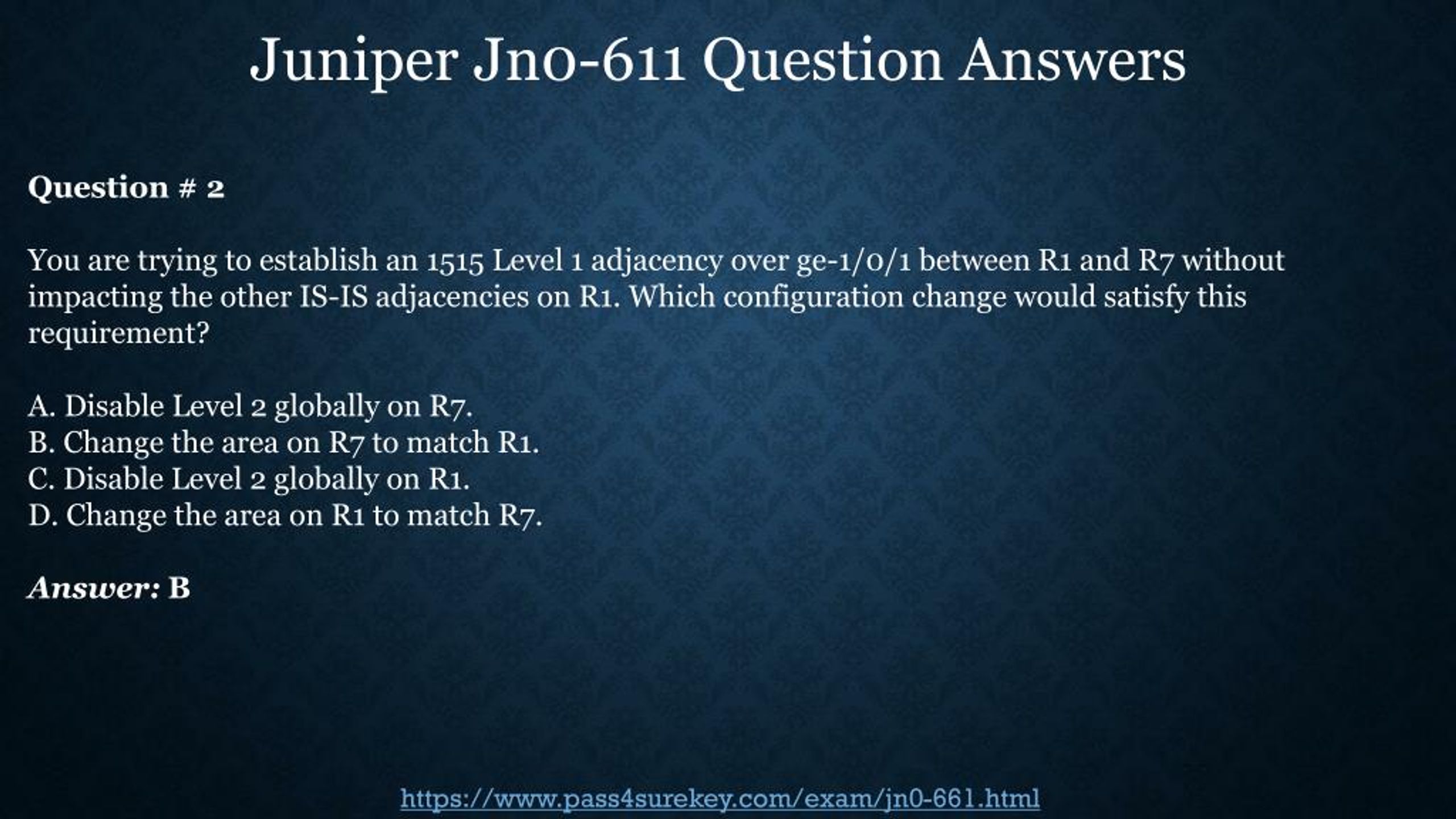 Juniper Jn0-611 Question Answers

Question # 2

You are trying to establish an 1515 Level 1 adjacency over ge-1/0/1 between R1 and R7 without impacting the other IS-IS adjacencies on R1. Which configuration change would satisfy this requirement?

A. Disable Level 2 globally on R7.
B. Change the area on R7 to match R1.
C. Disable Level 2 globally on R1.
D. Change the area on R1 to match R7.

Answer: B

https://www.pass4surekey.com/exam/jn0-661.html